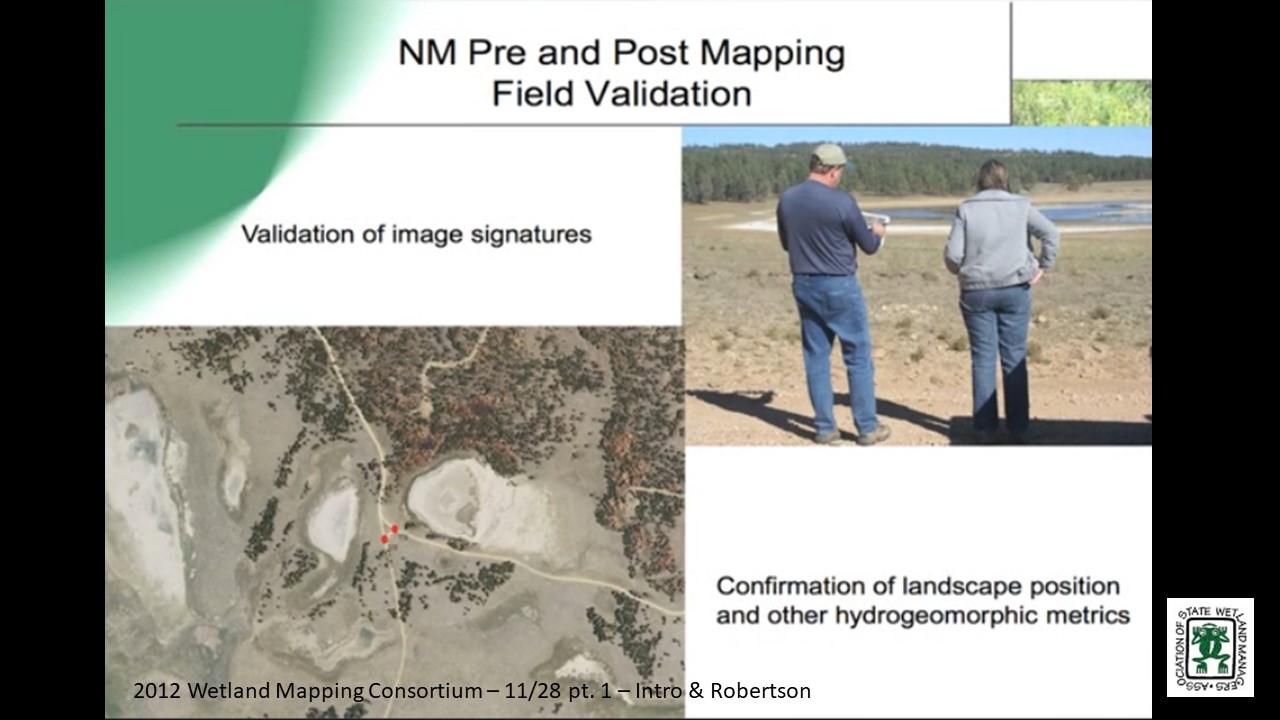 NM Pre and Post Mapping
Field Validation

Validation of image signatures

Confirmation of landscape position and other hydrogeomorphic metrics

2012 Wetland Mapping Consortium – 11/28 pt. 1 – Intro & Robertson

ASSOCIATION OF STATE WETLAND MANAGERS